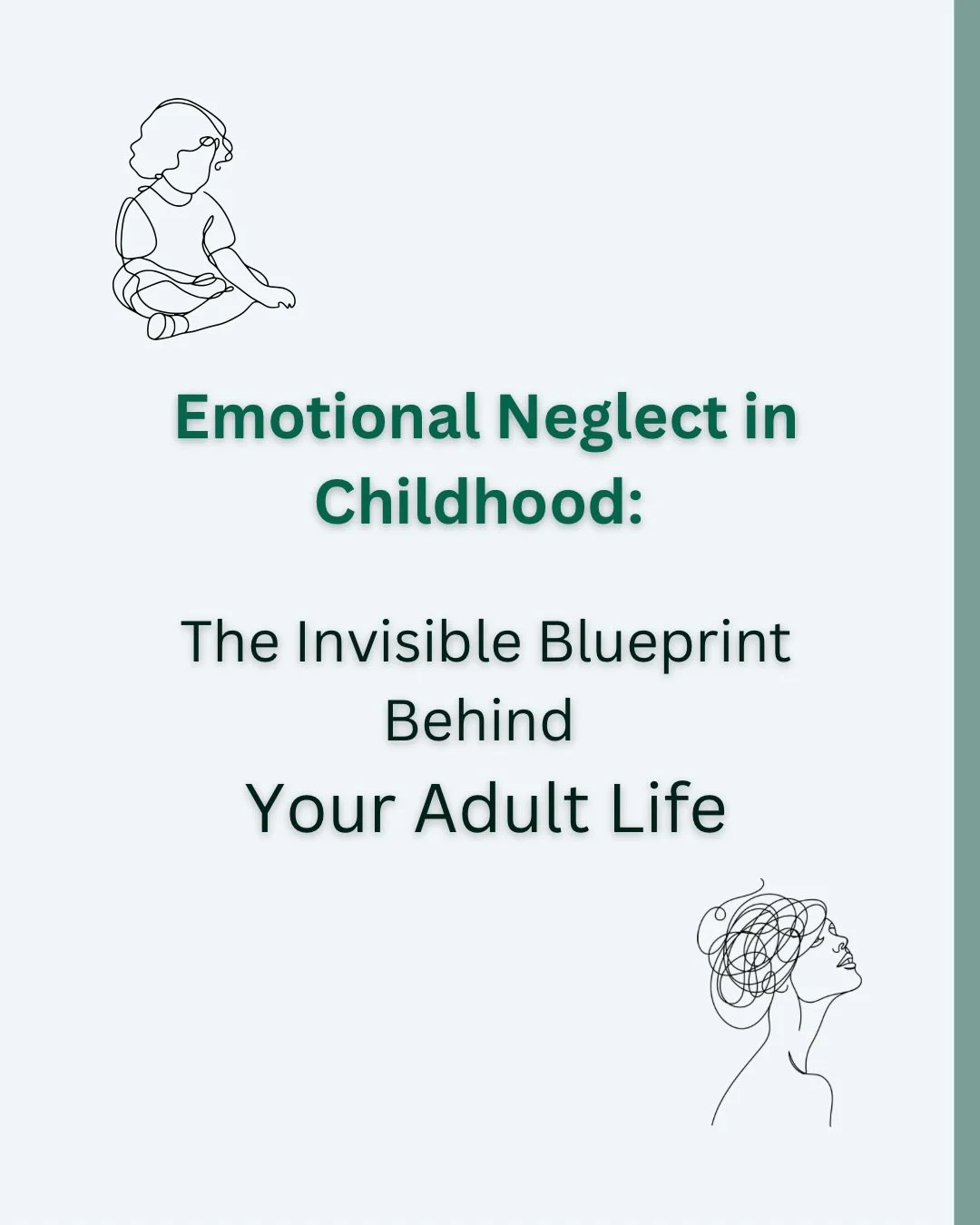 Emotional Neglect in Childhood:

The Invisible Blueprint Behind
Your Adult Life